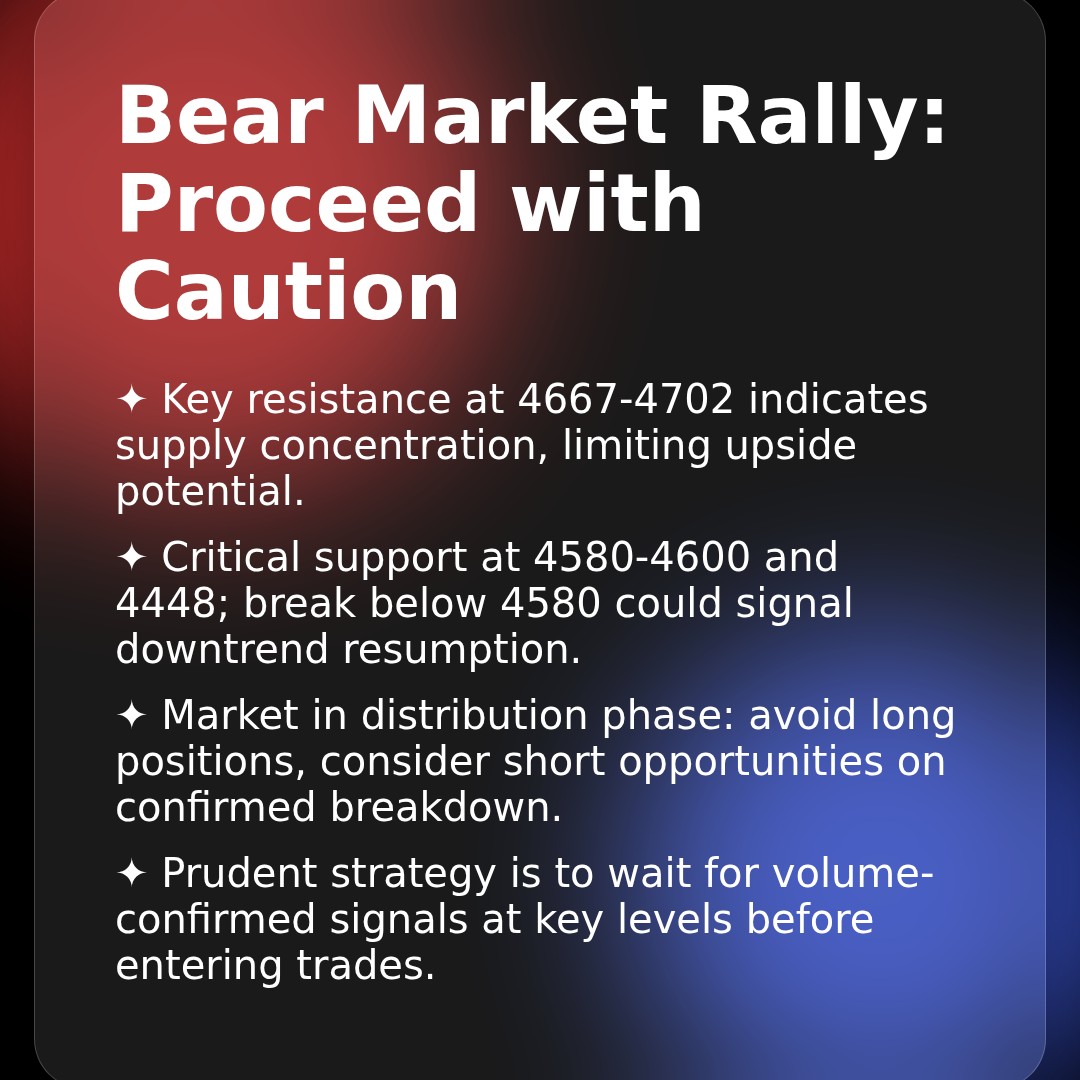 Bear Market Rally: Proceed with Caution

✦ Key resistance at 4667-4702 indicates supply concentration, limiting upside potential.

✦ Critical support at 4580-4600 and 4448; break below 4580 could signal downtrend resumption.

✦ Market in distribution phase: avoid long positions, consider short opportunities on confirmed breakdown.

✦ Prudent strategy is to wait for volume-confirmed signals at key levels before entering trades.